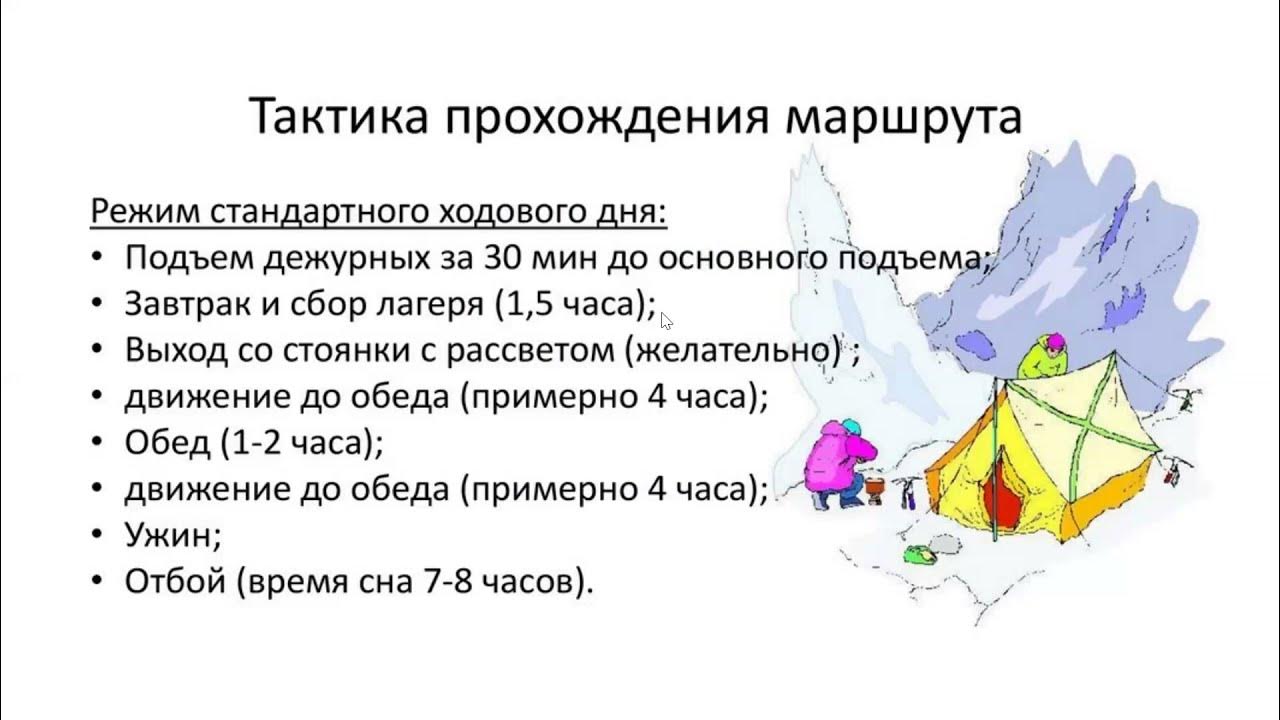 Тактика прохождения маршрута

Режим стандартного ходового дня:
• Подъем дежурных за 30 мин до основного подъема;
• Завтрак и сбор лагеря (1,5 часа);
• Выход со стоянки с рассветом (желательно) ;
• движение до обеда (примерно 4 часа);
• Обед (1-2 часа);
• движение до обеда (примерно 4 часа);
• Ужин;
• Отбой (время сна 7-8 часов).